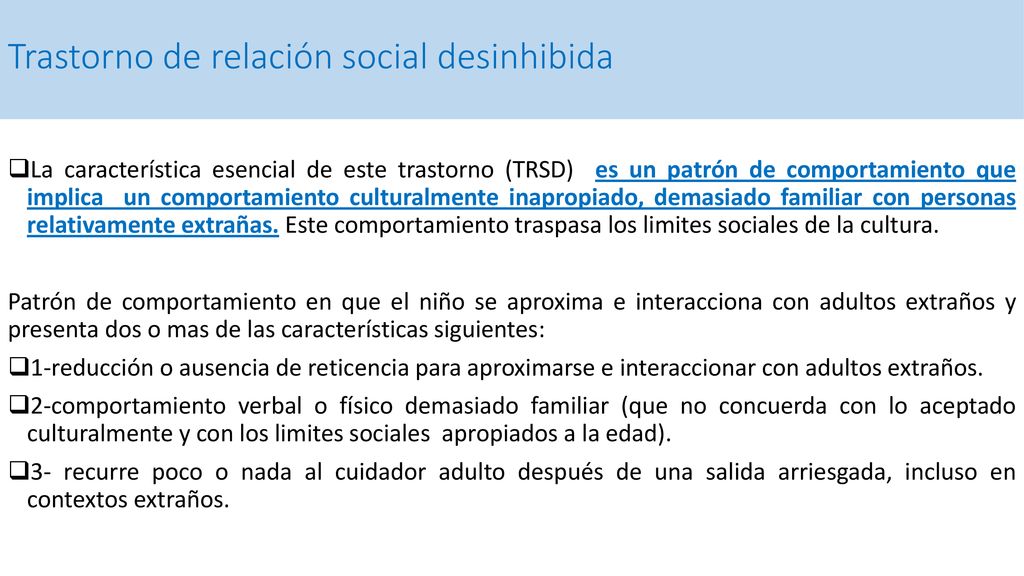 Trastorno de relación social desinhibida

❑La característica esencial de este trastorno (TRSD) es un patrón de comportamiento que implica un comportamiento culturalmente inapropiado, demasiado familiar con personas relativamente extrañas. Este comportamiento traspasa los limites sociales de la cultura.

Patrón de comportamiento en que el niño se aproxima e interacciona con adultos extraños y presenta dos o mas de las características siguientes:
❑1-reducción o ausencia de reticencia para aproximarse e interaccionar con adultos extraños.
❑2-comportamiento verbal o físico demasiado familiar (que no concuerda con lo aceptado culturalmente y con los limites sociales apropiados a la edad).
❑3- recurre poco o nada al cuidador adulto después de una salida arriesgada, incluso en contextos extraños.